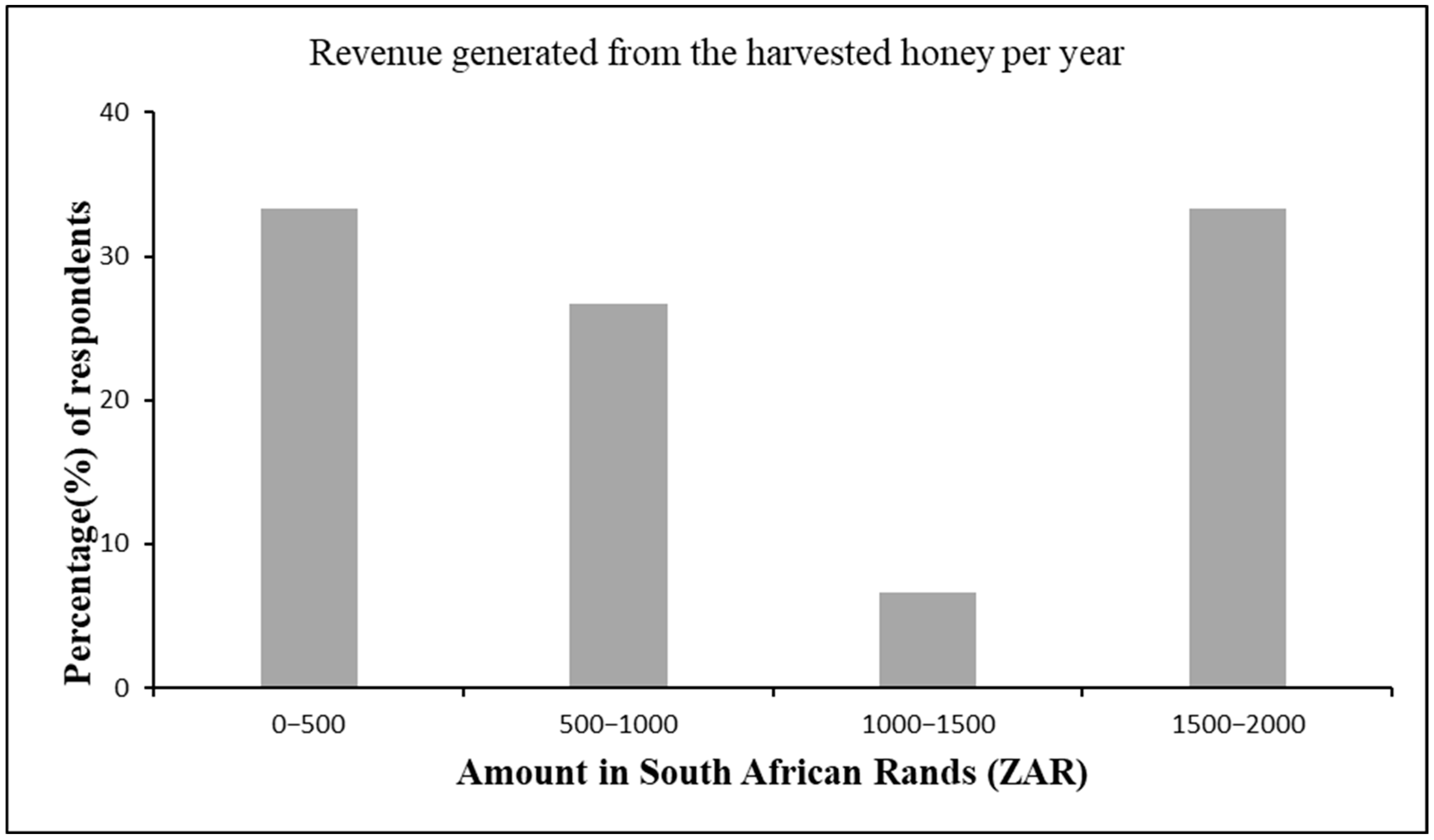 Revenue generated from the harvested honey per year

Percentage(%) of respondents

40
30
20
10
0

0–500
500–1000
1000–1500
1500–2000

Amount in South African Rands (ZAR)